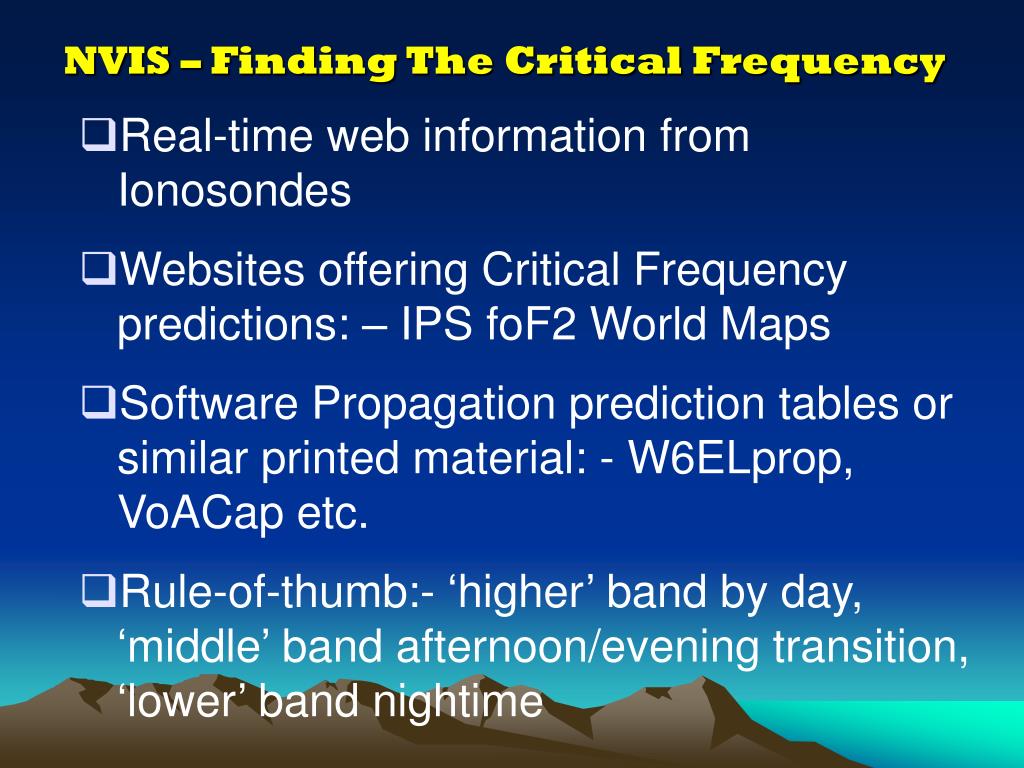 NVIS – Finding The Critical Frequency

❑Real-time web information from Ionosondes

❑Websites offering Critical Frequency predictions: – IPS foF2 World Maps

❑Software Propagation prediction tables or similar printed material: - W6ELprop, VoACap etc.

❑Rule-of-thumb:- ‘higher’ band by day, ‘middle’ band afternoon/evening transition, ‘lower’ band nightime